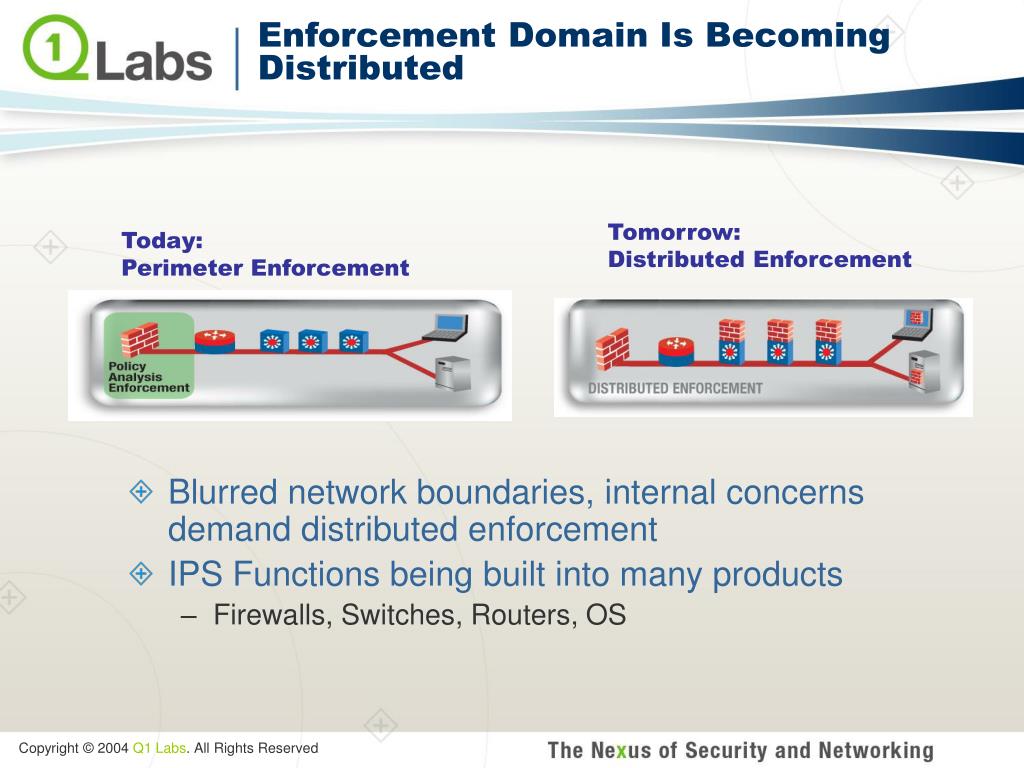 Q1 Labs

Enforcement Domain Is Becoming Distributed

Today:
Perimeter Enforcement

Policy
Analysis
Enforcement

Tomorrow:
Distributed Enforcement

DISTRIBUTED ENFORCEMENT

Blurred network boundaries, internal concerns demand distributed enforcement

IPS Functions being built into many products

– Firewalls, Switches, Routers, OS

Copyright © 2004 Q1 Labs. All Rights Reserved

The Nexus of Security and Networking